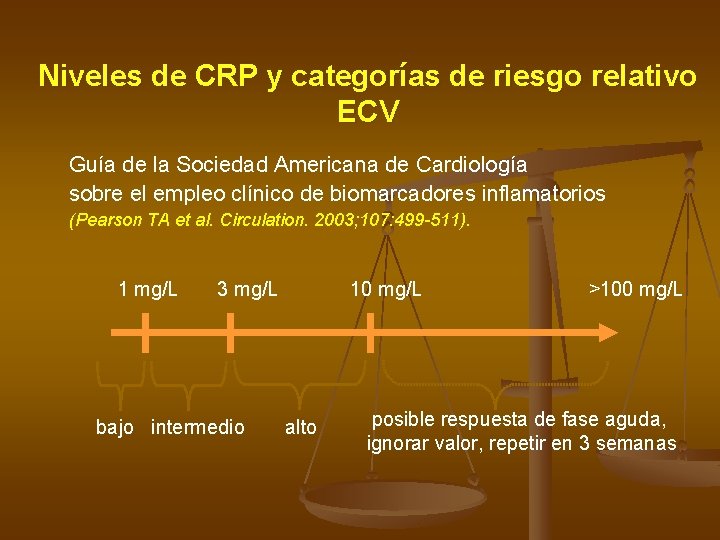 Niveles de CRP y categorías de riesgo relativo ECV

Guía de la Sociedad Americana de Cardiología sobre el empleo clínico de biomarcadores inflamatorios
(Pearson TA et al. Circulation. 2003;107:499-511).

1 mg/L 3 mg/L 10 mg/L >100 mg/L

bajo intermedio alto posible respuesta de fase aguda, ignorar valor, repetir en 3 semanas